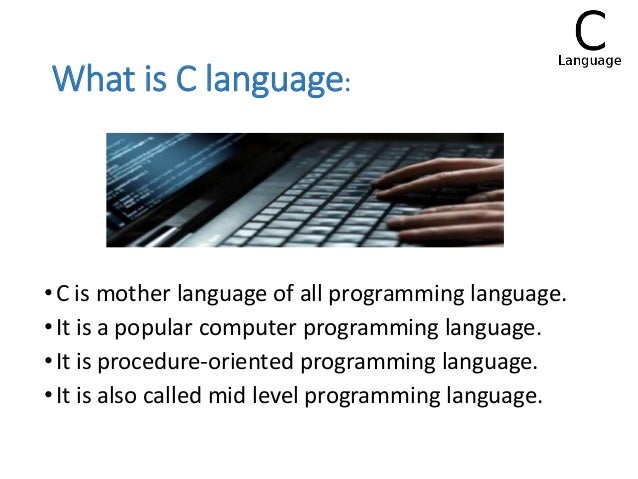 C
Language

What is C language:

• C is mother language of all programming language.
• It is a popular computer programming language.
• It is procedure-oriented programming language.
• It is also called mid level programming language.